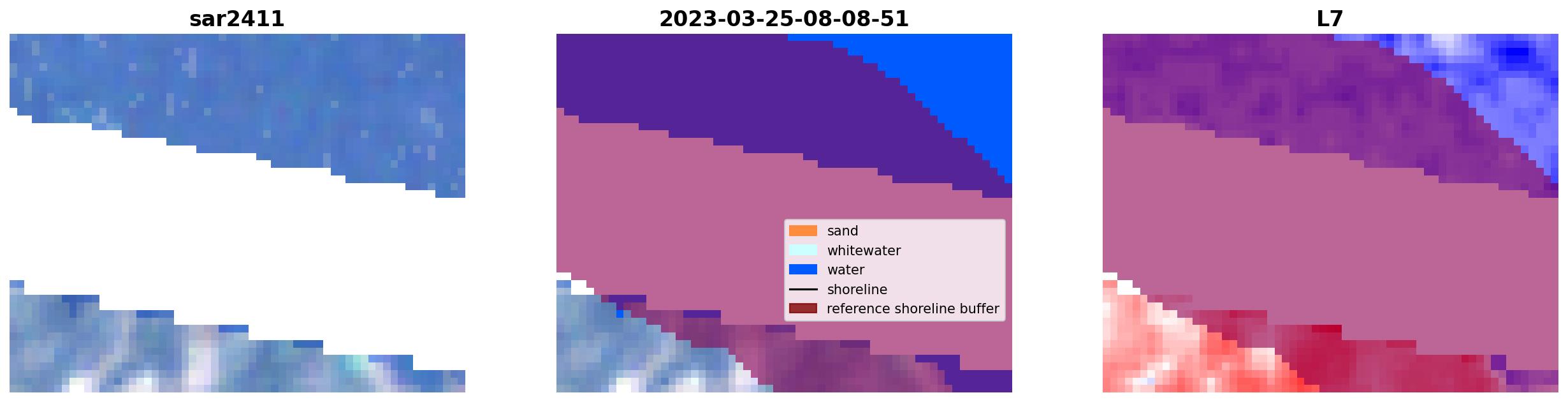 sar2411

2023-03-25-08-08-51

sand
whitewater
water
shoreline
reference shoreline buffer

L7